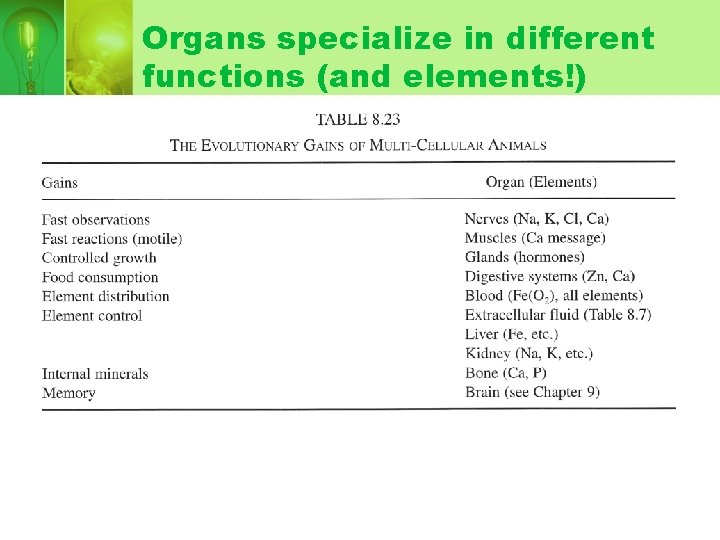 Organs specialize in different functions (and elements!)

TABLE 8.23
THE EVOLUTIONARY GAINS OF MULTI-CELLULAR ANIMALS

| Gains | Organ (Elements) |
|---|---|
| Fast observations | Nerves (Na, K, Cl, Ca) |
| Fast reactions (motile) | Muscles (Ca message) |
| Controlled growth | Glands (hormones) |
| Food consumption | Digestive systems (Zn, Ca) |
| Element distribution | Blood (Fe($O_2$), all elements) |
| Element control | Extracellular fluid (Table 8.7) |
| | Liver (Fe, etc.) |
| | Kidney (Na, K, etc.) |
| Internal minerals | Bone (Ca, P) |
| Memory | Brain (see Chapter 9) |